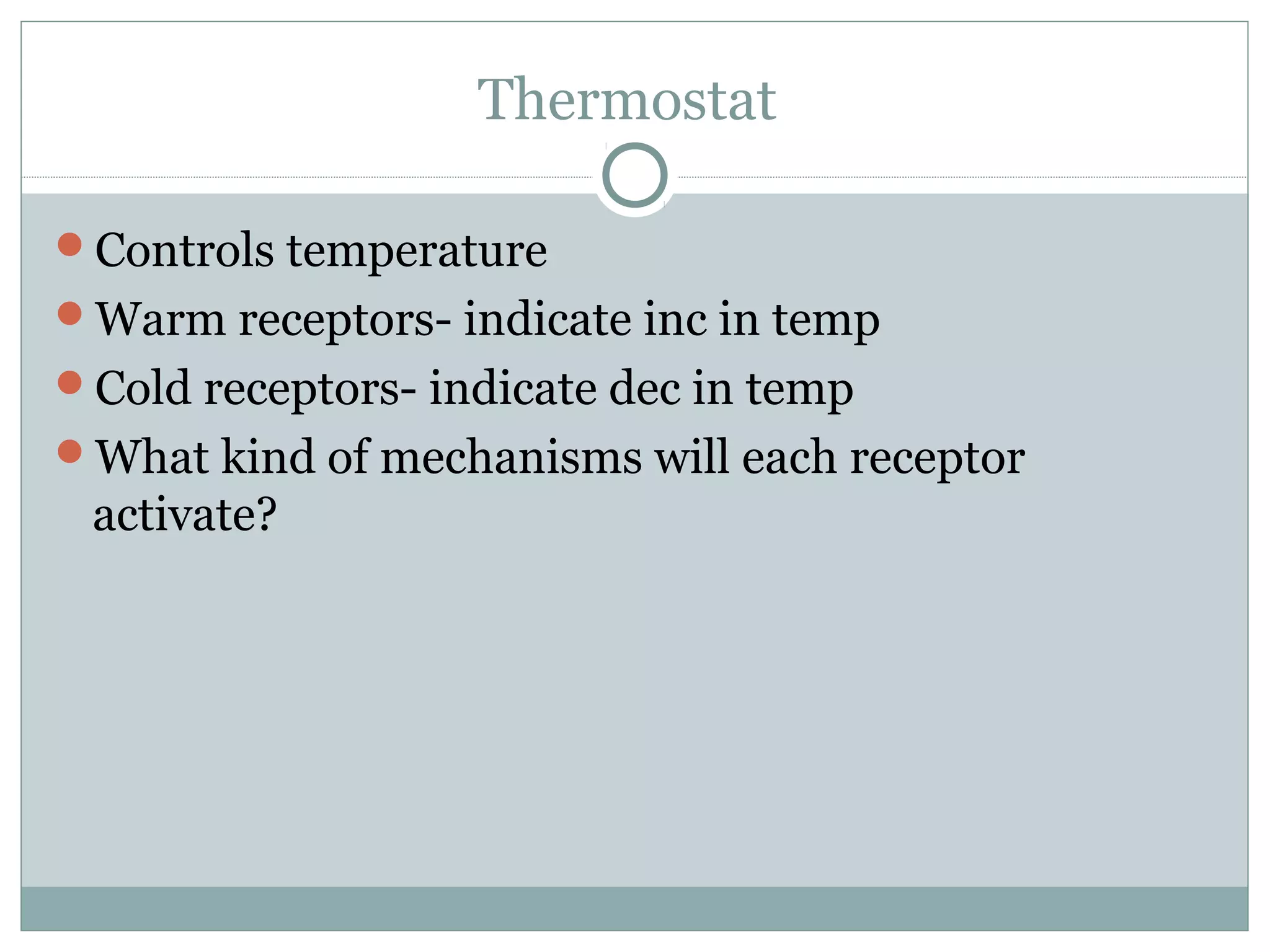 Thermostat

- Controls temperature
- Warm receptors- indicate inc in temp
- Cold receptors- indicate dec in temp
- What kind of mechanisms will each receptor activate?